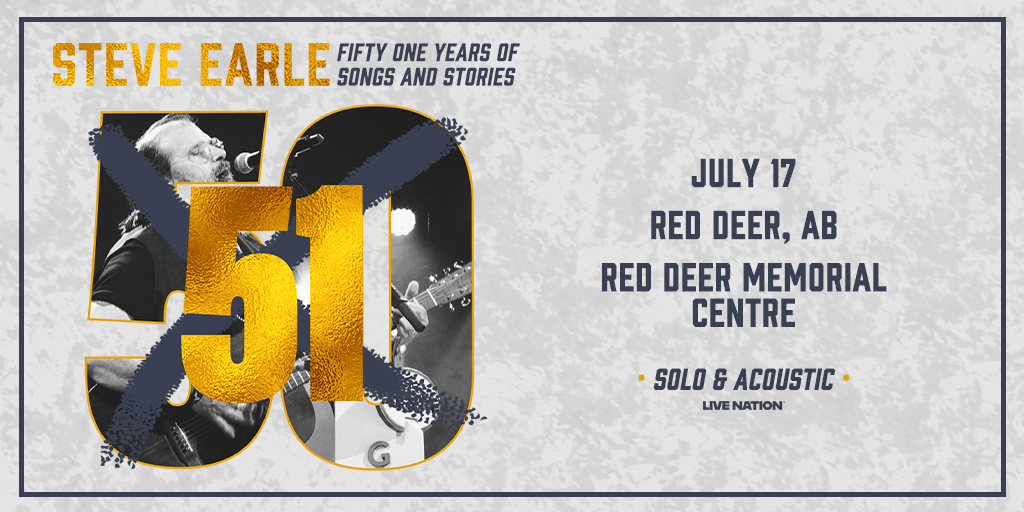 STEVE EARLE FIFTY ONE YEARS OF SONGS AND STORIES

50

51

JULY 17

RED DEER, AB

RED DEER MEMORIAL CENTRE

• SOLO & ACOUSTIC •

LIVE NATION